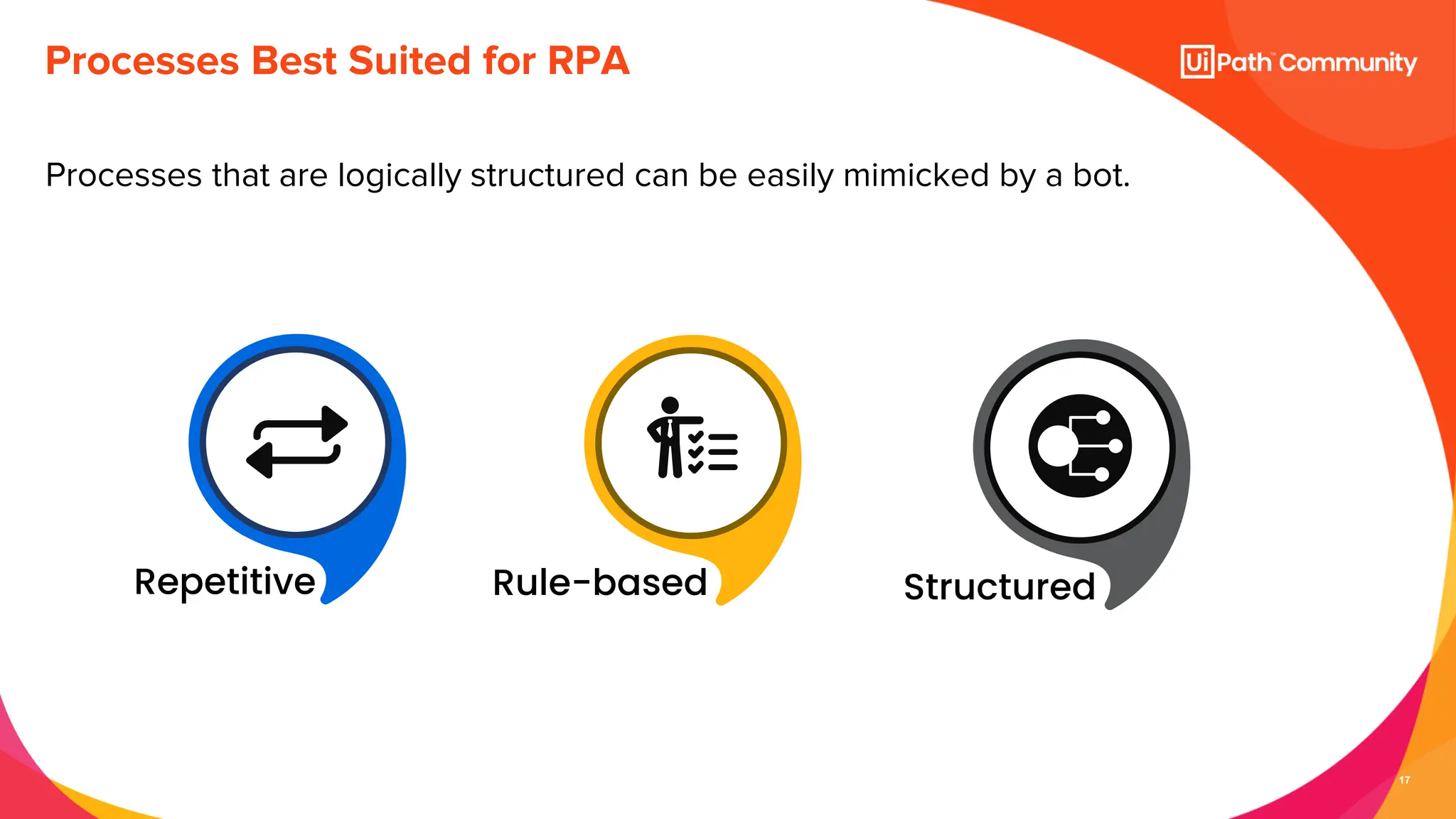 Processes Best Suited for RPA

UiPath™ Community

Processes that are logically structured can be easily mimicked by a bot.

Repetitive

Rule-based

Structured

17